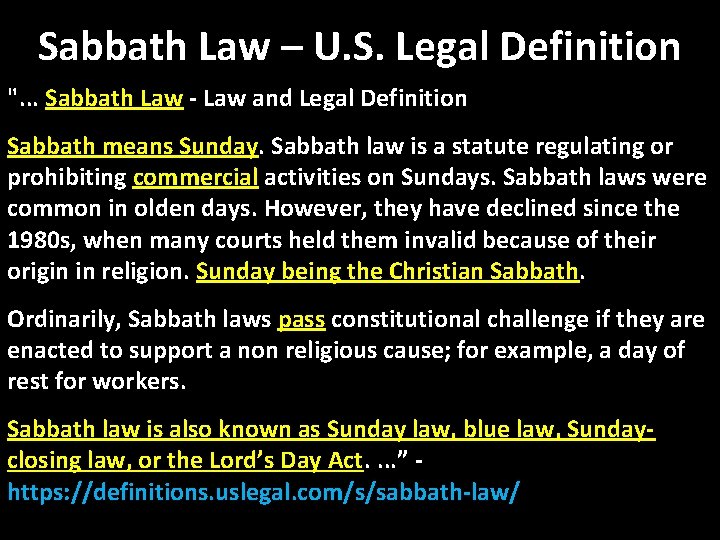 Sabbath Law – U.S. Legal Definition

"... Sabbath Law - Law and Legal Definition

Sabbath means Sunday. Sabbath law is a statute regulating or prohibiting commercial activities on Sundays. Sabbath laws were common in olden days. However, they have declined since the 1980s, when many courts held them invalid because of their origin in religion. Sunday being the Christian Sabbath.

Ordinarily, Sabbath laws pass constitutional challenge if they are enacted to support a non religious cause; for example, a day of rest for workers.

Sabbath law is also known as Sunday law, blue law, Sunday-closing law, or the Lord's Day Act. ..." - https://definitions.uslegal.com/s/sabbath-law/